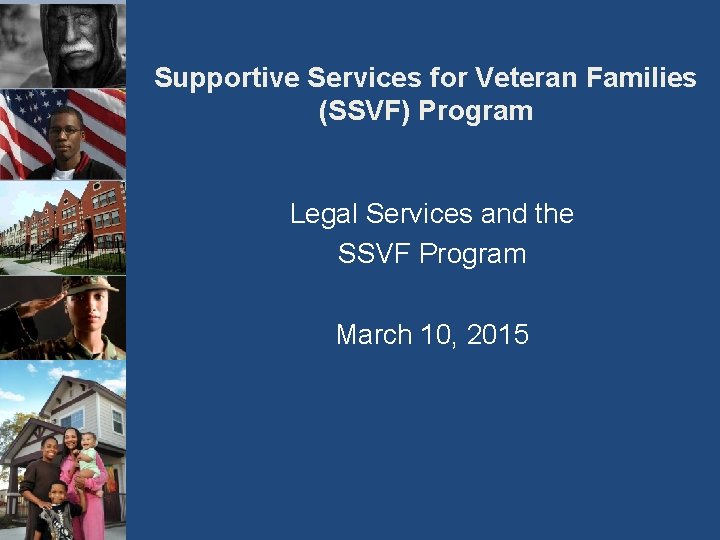 Supportive Services for Veteran Families (SSVF) Program

Legal Services and the SSVF Program

March 10, 2015